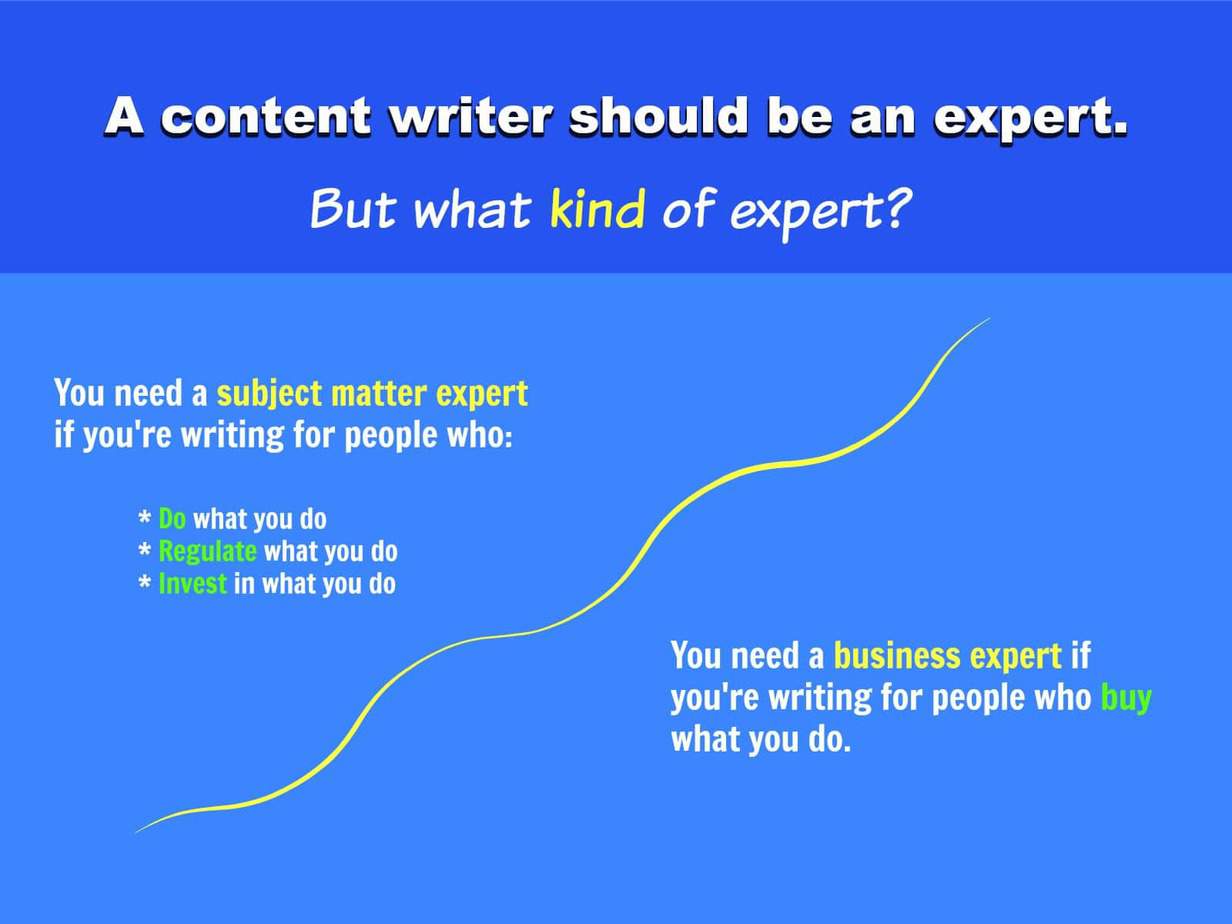 A content writer should be an expert.

But what kind of expert?

You need a subject matter expert if you're writing for people who:

* Do what you do
* Regulate what you do
* Invest in what you do

You need a business expert if you're writing for people who buy what you do.